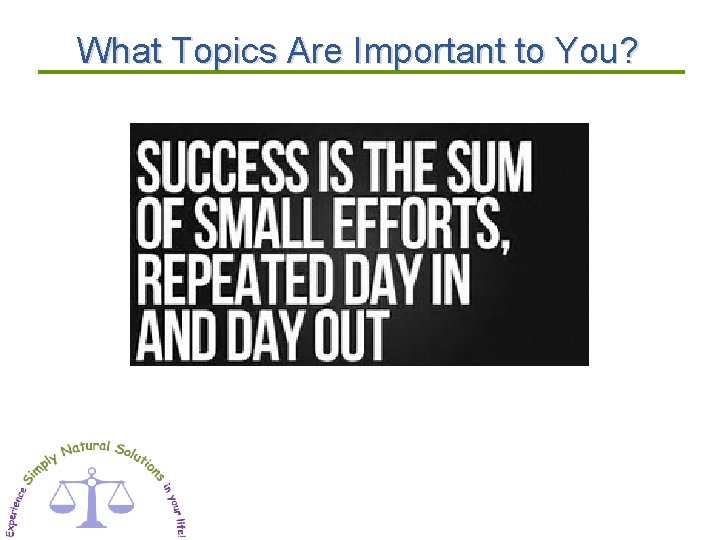 What Topics Are Important to You?

SUCCESS IS THE SUM OF SMALL EFFORTS, REPEATED DAY IN AND DAY OUT

Experience Simply Natural Solutions in your life!